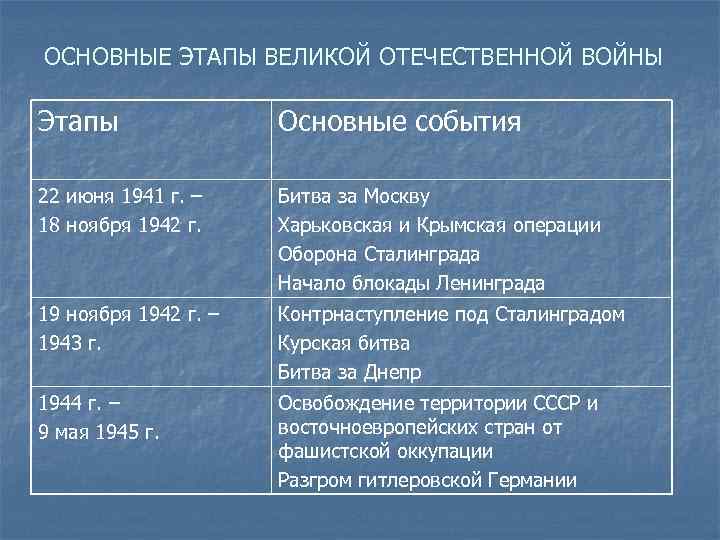 ОСНОВНЫЕ ЭТАПЫ ВЕЛИКОЙ ОТЕЧЕСТВЕННОЙ ВОЙНЫ

| Этапы | Основные события |
|---|---|
| 22 июня 1941 г. – 18 ноября 1942 г. | Битва за Москву Харьковская и Крымская операции Оборона Сталинграда Начало блокады Ленинграда |
| 19 ноября 1942 г. – 1943 г. | Контрнаступление под Сталинградом Курская битва Битва за Днепр |
| 1944 г. – 9 мая 1945 г. | Освобождение территории СССР и восточноевропейских стран от фашистской оккупации Разгром гитлеровской Германии |